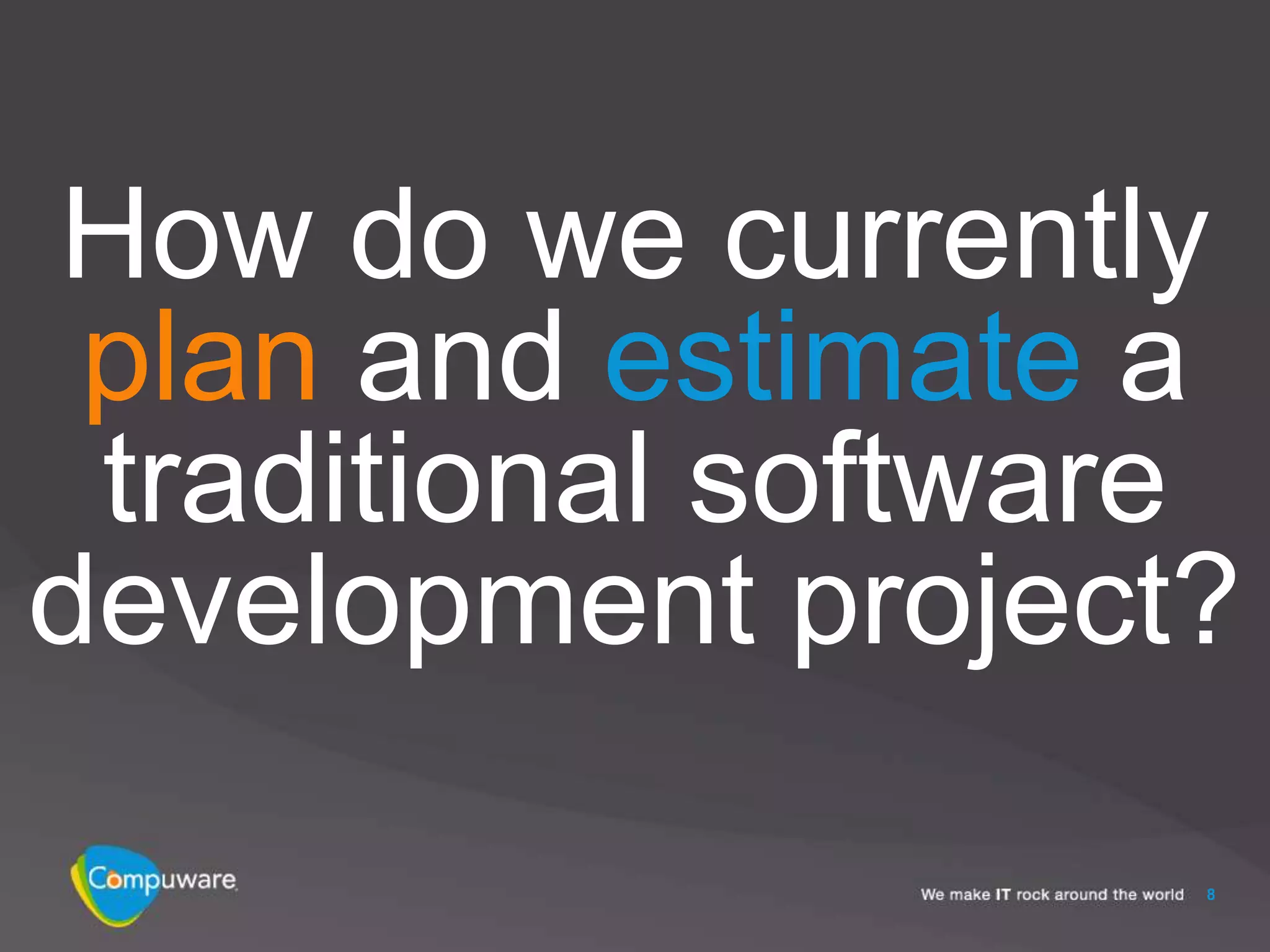 How do we currently plan and estimate a traditional software development project?

Compuware

We make IT rock around the world 8